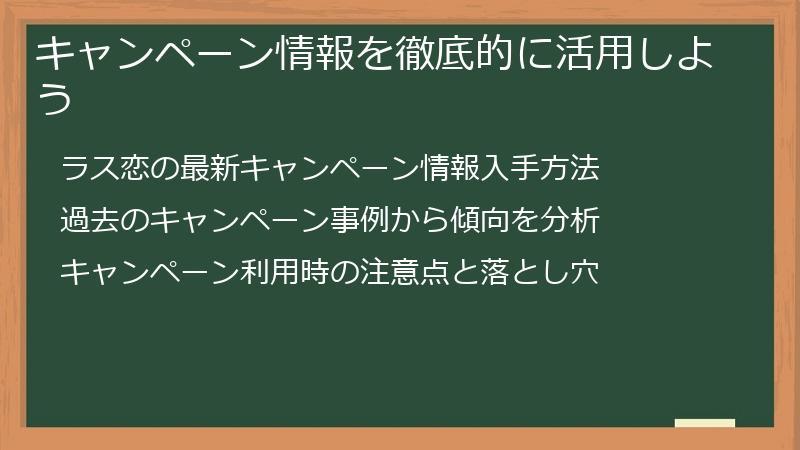 キャンペーン情報を徹底的に活用しよう

ラス恋の最新キャンペーン情報入手方法

過去のキャンペーン事例から傾向を分析

キャンペーン利用時の注意点と落とし穴